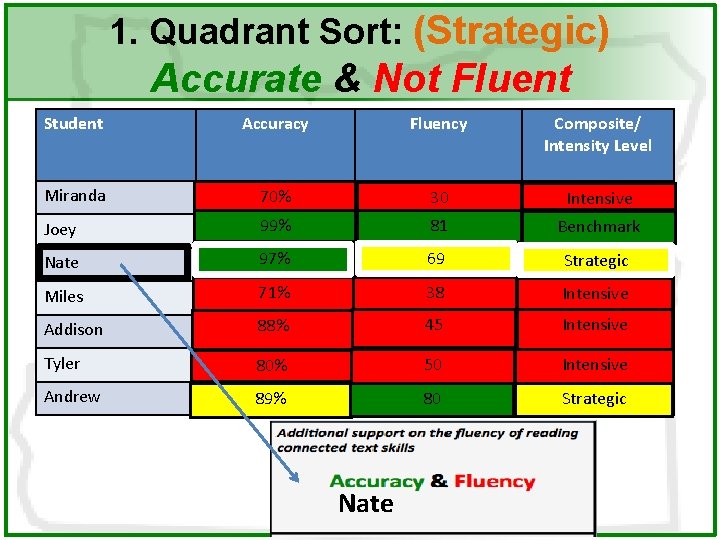 1. Quadrant Sort: (Strategic)
Accurate & Not Fluent

| Student | Accuracy | Fluency | Composite/ Intensity Level |
|---|---|---|---|
| Miranda | 70% | 30 | Intensive |
| Joey | 99% | 81 | Benchmark |
| Nate | 97% | 69 | Strategic |
| Miles | 71% | 38 | Intensive |
| Addison | 88% | 45 | Intensive |
| Tyler | 80% | 50 | Intensive |
| Andrew | 89% | 80 | Strategic |

Additional support on the fluency of reading connected text skills

Accuracy & Fluency
Nate